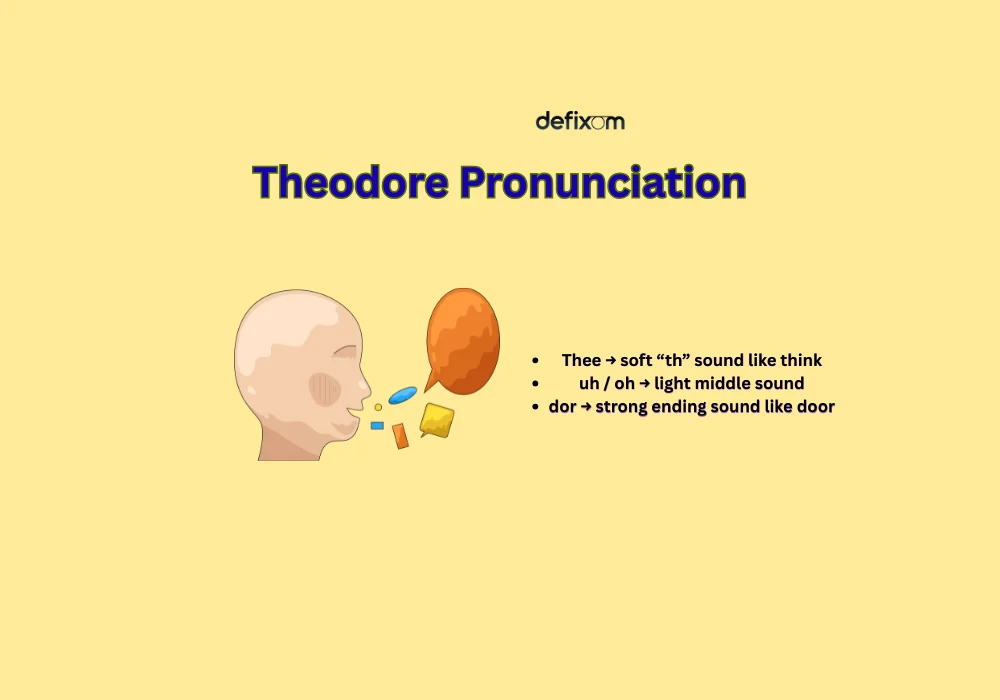 defixom

Theodore Pronunciation

- Thee → soft “th” sound like think
- uh / oh → light middle sound
- dor → strong ending sound like door